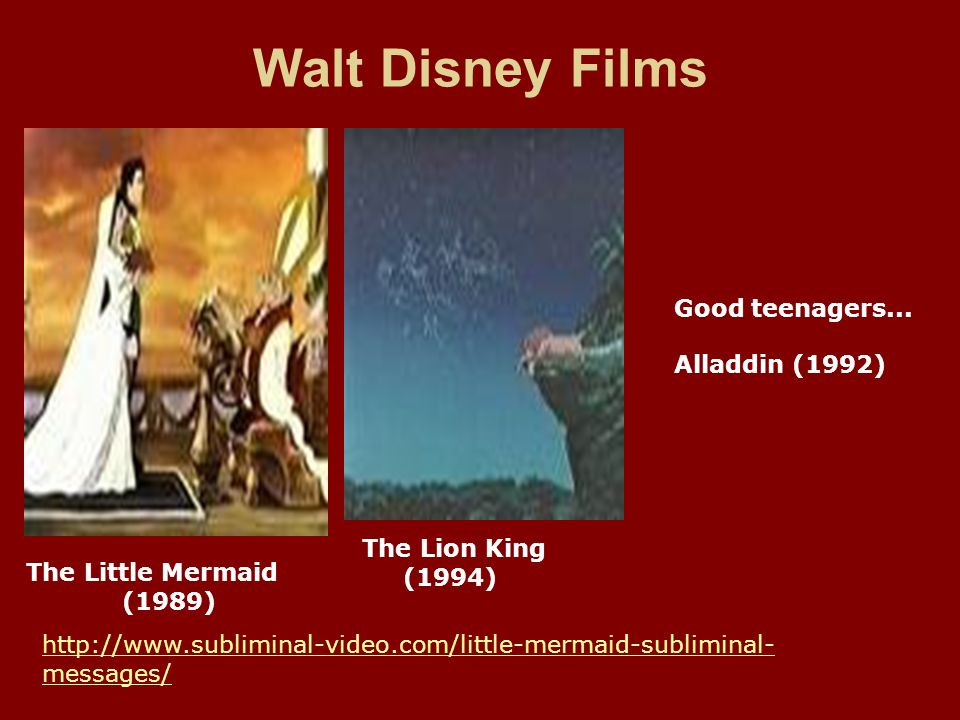 Walt Disney Films

The Little Mermaid (1989)

The Lion King (1994)

Good teenagers...

Alladdin (1992)

http://www.subliminal-video.com/little-mermaid-subliminal-messages/